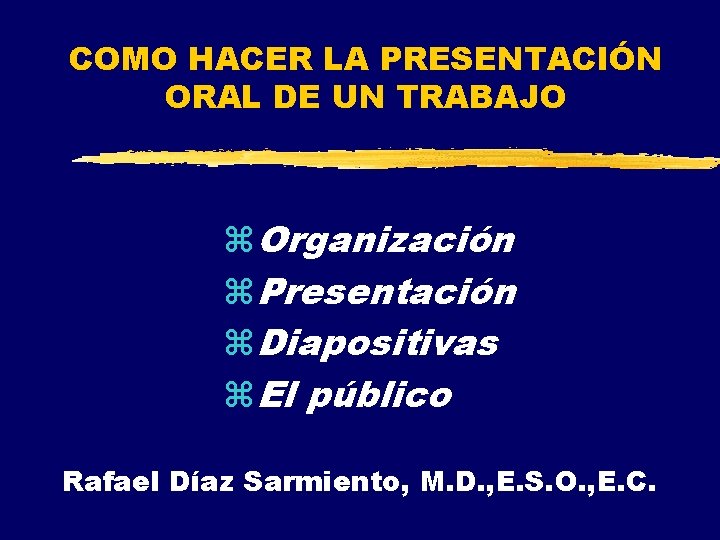 COMO HACER LA PRESENTACIÓN ORAL DE UN TRABAJO

⌘ Organización
⌘ Presentación
⌘ Diapositivas
⌘ El público

Rafael Díaz Sarmiento, M.D.,E.S.O.,E.C.